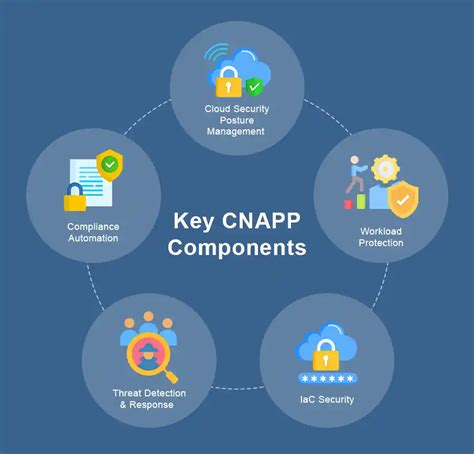 Key CNAPP Components

Cloud Security Posture Management

Workload Protection

IaC Security

Threat Detection & Response

Compliance Automation